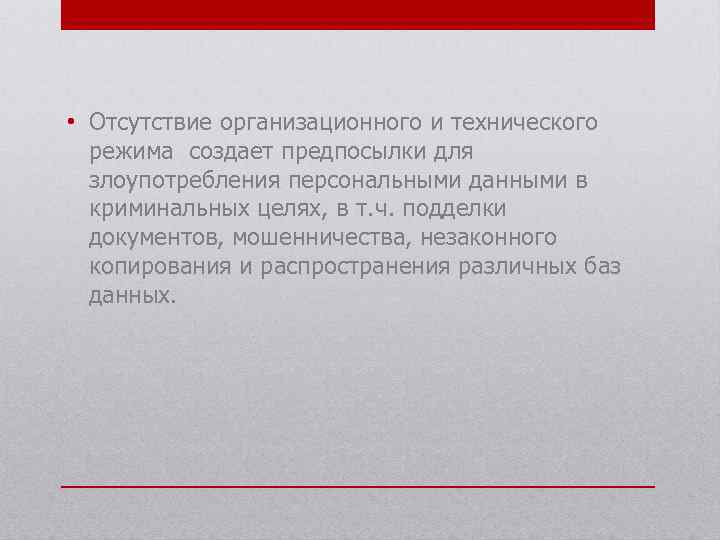 • Отсутствие организационного и технического режима  создает предпосылки для злоупотребления персональными данными в криминальных целях, в т.ч. подделки документов, мошенничества, незаконного копирования и распространения различных баз данных.